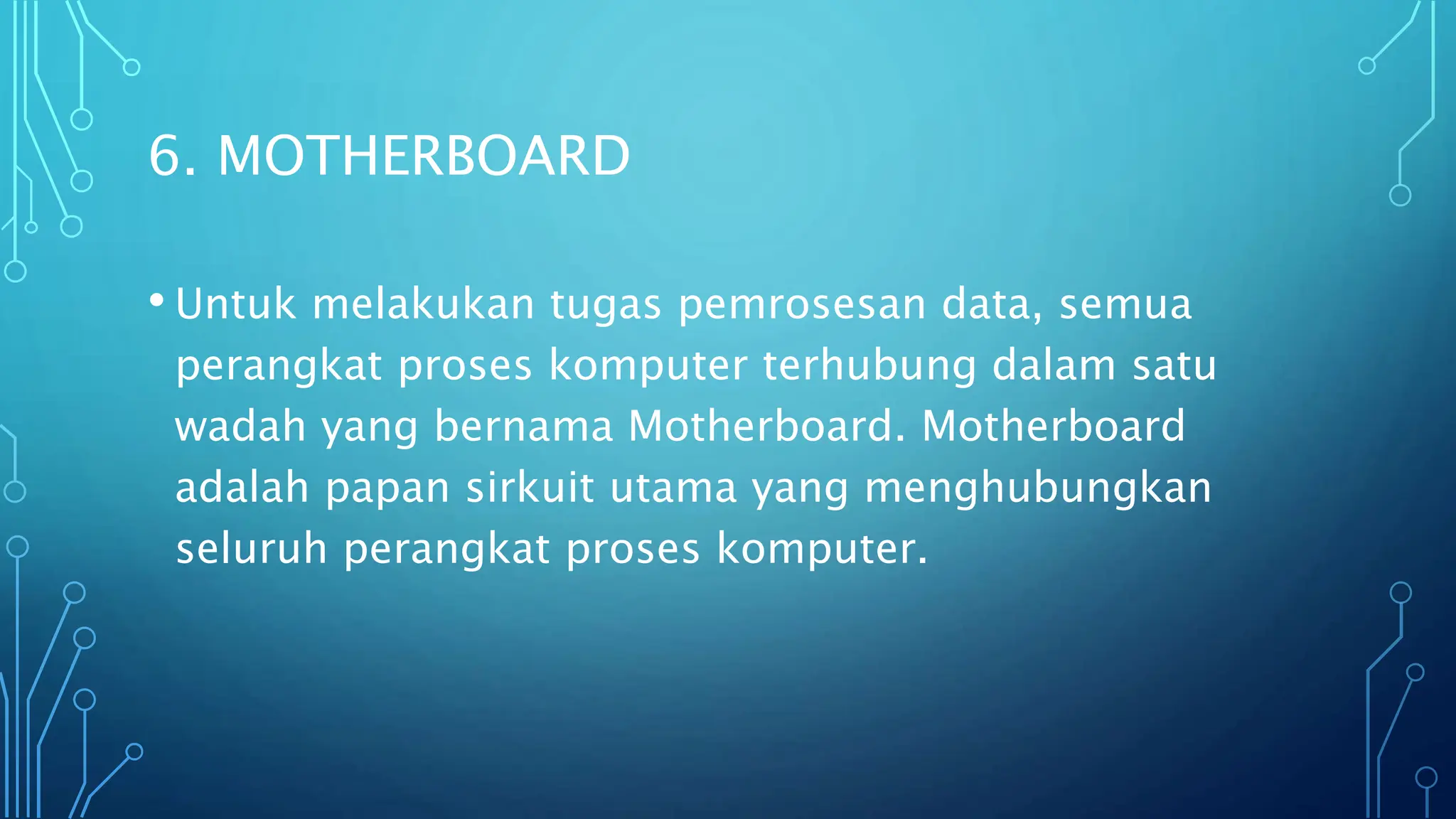 6. MOTHERBOARD

• Untuk melakukan tugas pemrosesan data, semua perangkat proses komputer terhubung dalam satu wadah yang bernama Motherboard. Motherboard adalah papan sirkuit utama yang menghubungkan seluruh perangkat proses komputer.